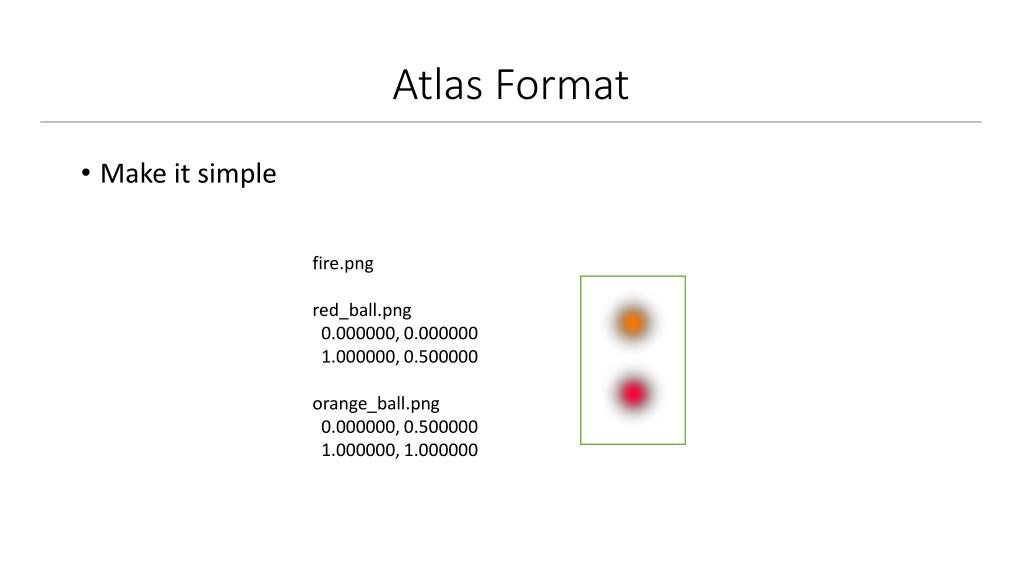 Atlas Format

• Make it simple

fire.png

red_ball.png
0.000000, 0.000000
1.000000, 0.500000

orange_ball.png
0.000000, 0.500000
1.000000, 1.000000